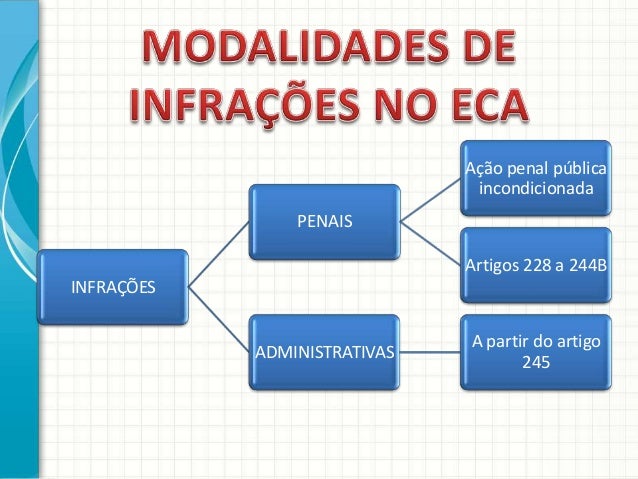 MODALIDADES DE INFRAÇÕES NO ECA

INFRAÇÕES

PENAIS

Ação penal pública incondicionada

Artigos 228 a 244B

ADMINISTRATIVAS

A partir do artigo 245